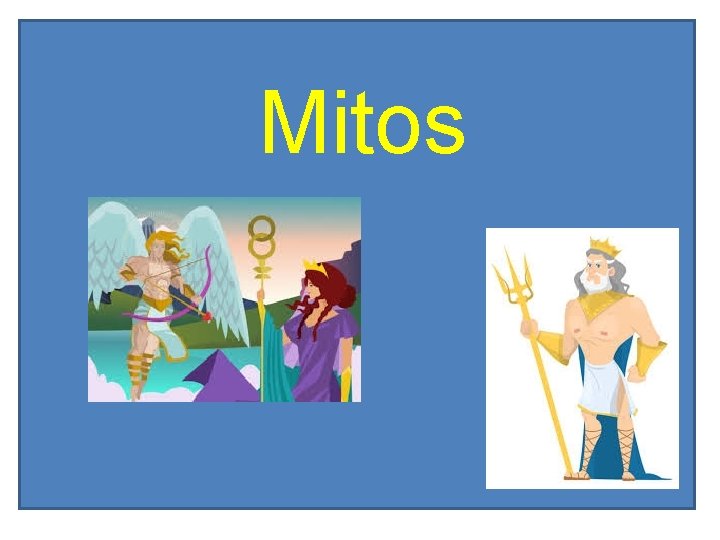 Mitos